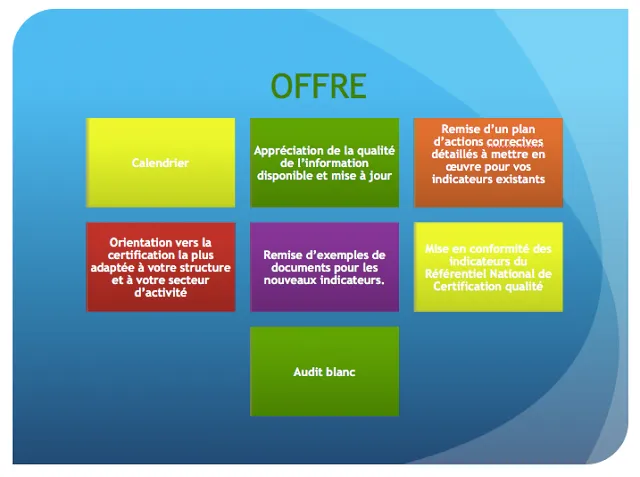 OFFRE

Calendrier

Appréciation de la qualité de l'information disponible et mise à jour

Remise d'un plan d'actions correcives détaillés à mettre en œuvre pour vos indicateurs existants

Orientation vers la certification la plus adaptée à votre structure et à votre secteur d'activité

Remise d'exemples de documents pour les nouveaux indicateurs.

Mise en conformité des indicateurs du Référentiel National de Certification qualité

Audit blanc